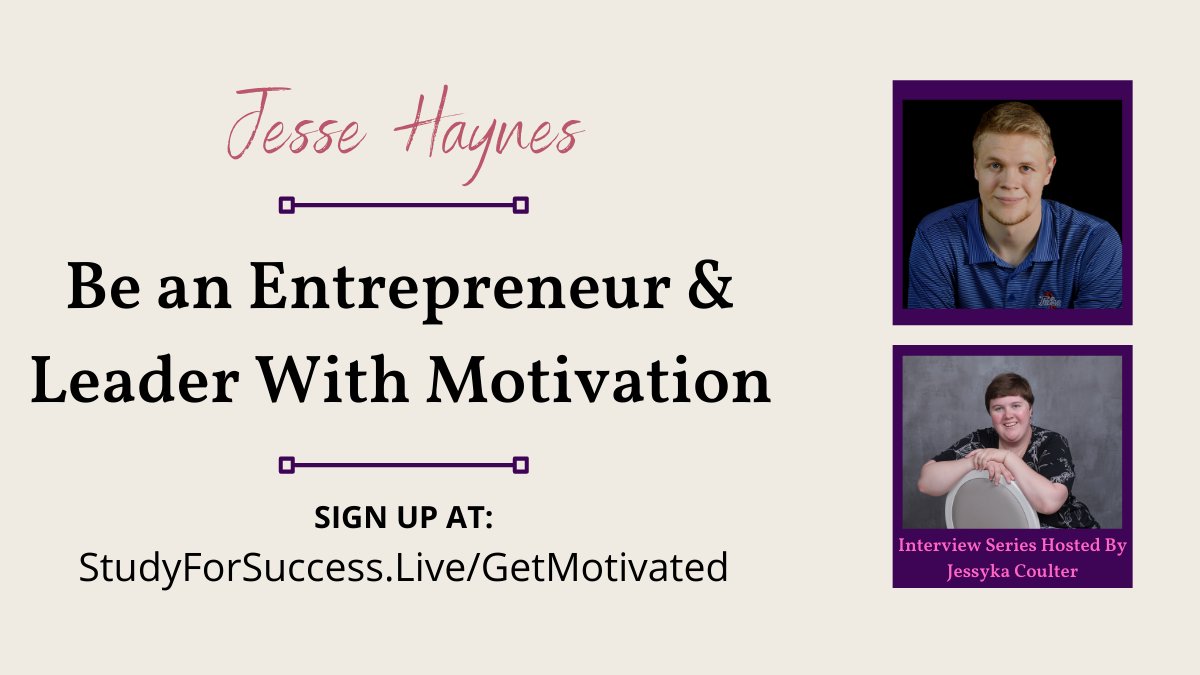 Jesse Haynes

Be an Entrepreneur & Leader With Motivation

SIGN UP AT:
StudyForSuccess.Live/GetMotivated

Interview Series Hosted By Jessyka Coulter